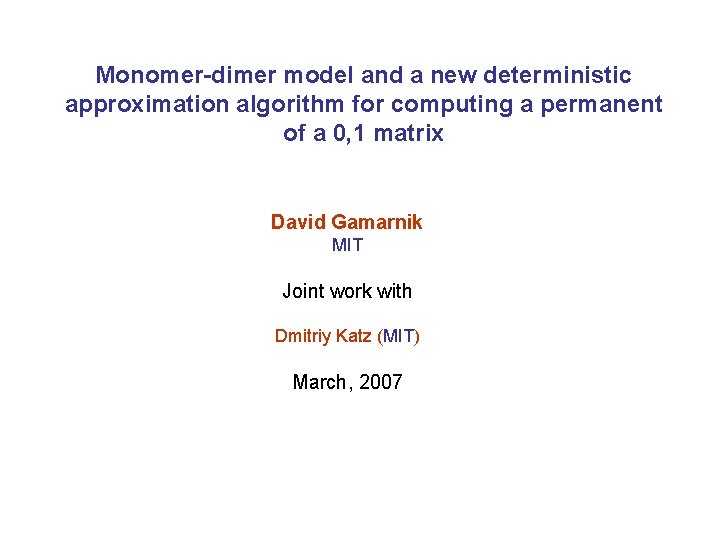 Monomer-dimer model and a new deterministic approximation algorithm for computing a permanent of a 0,1 matrix

David Gamarnik
MIT

Joint work with

Dmitriy Katz (MIT)

March, 2007